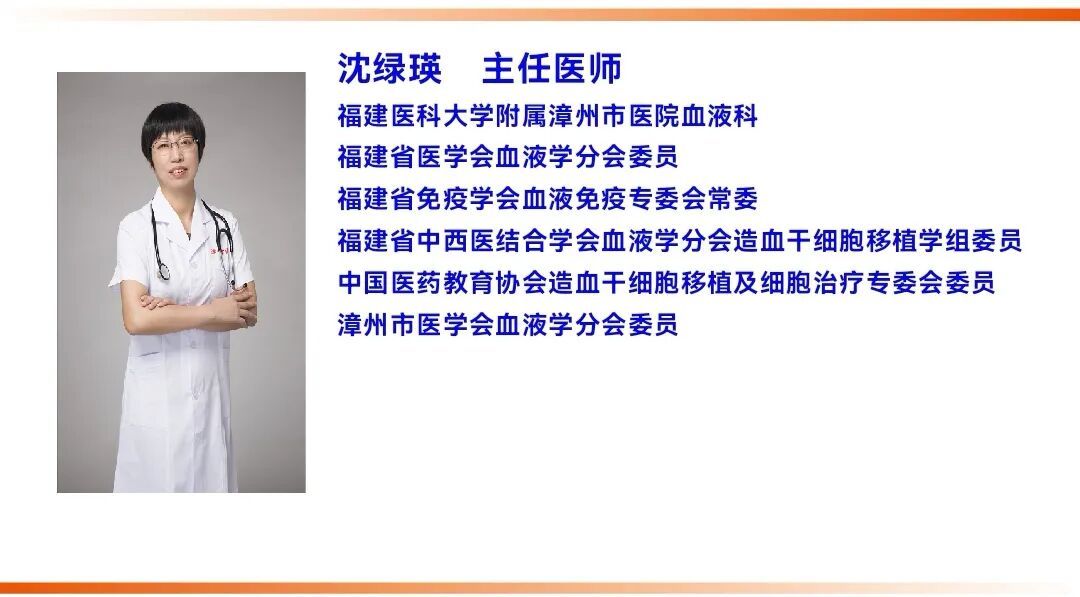 沈绿瑛　主任医师

福建医科大学附属漳州市医院血液科
福建省医学会血液学分会委员
福建省免疫学会血液免疫专委会常委
福建省中西医结合学会血液学分会造血干细胞移植学组委员
中国医药教育协会造血干细胞移植及细胞治疗专委会委员
漳州市医学会血液学分会委员